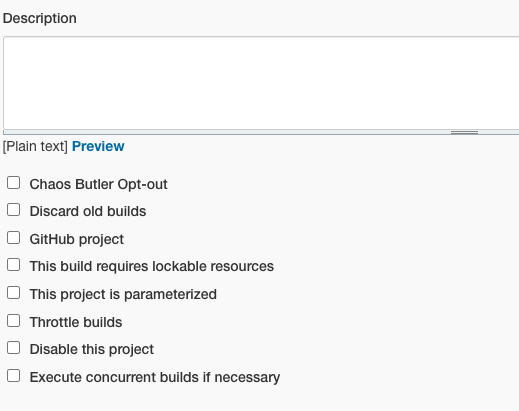 Description

[Plain text] Preview

Chaos Butler Opt-out

Discard old builds

GitHub project

This build requires lockable resources

This project is parameterized

Throttle builds

Disable this project

Execute concurrent builds if necessary